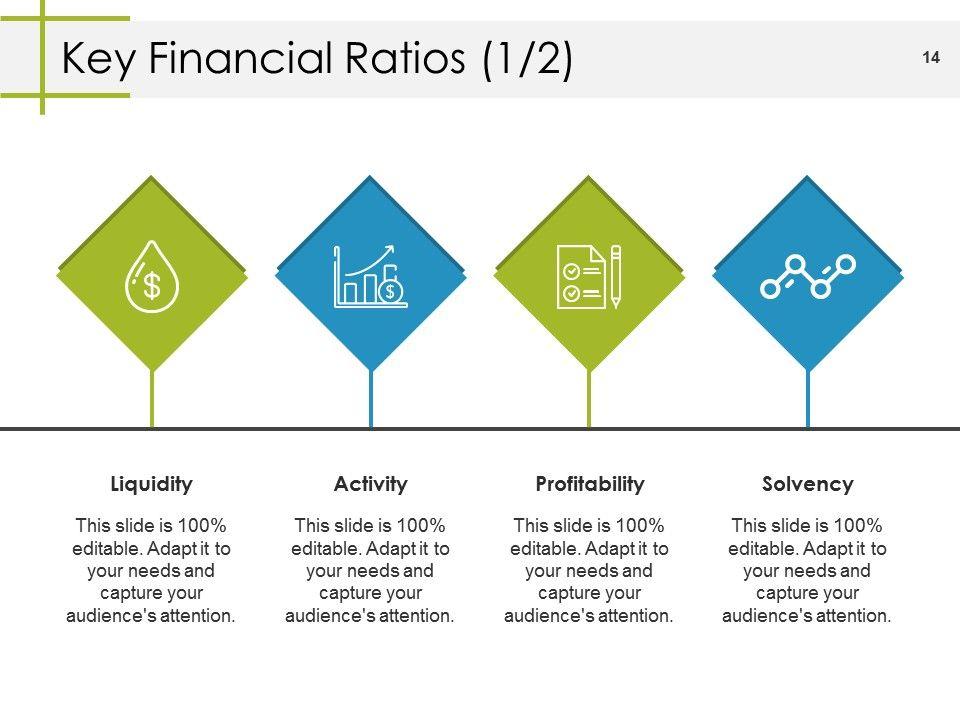 Key Financial Ratios (1/2)

14

$

$

Liquidity

This slide is 100% editable. Adapt it to your needs and capture your audience's attention.

Activity

This slide is 100% editable. Adapt it to your needs and capture your audience's attention.

Profitability

This slide is 100% editable. Adapt it to your needs and capture your audience's attention.

Solvency

This slide is 100% editable. Adapt it to your needs and capture your audience's attention.